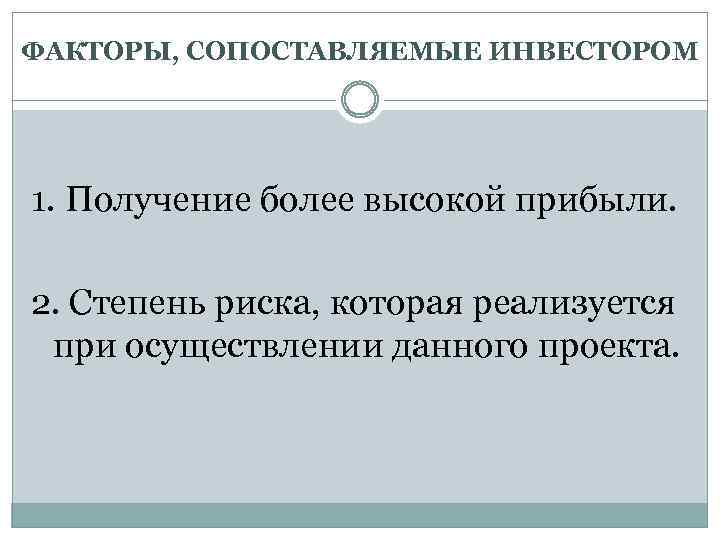 ФАКТОРЫ, СОПОСТАВЛЯЕМЫЕ ИНВЕСТОРОМ

1. Получение более высокой прибыли.

2. Степень риска, которая реализуется при осуществлении данного проекта.